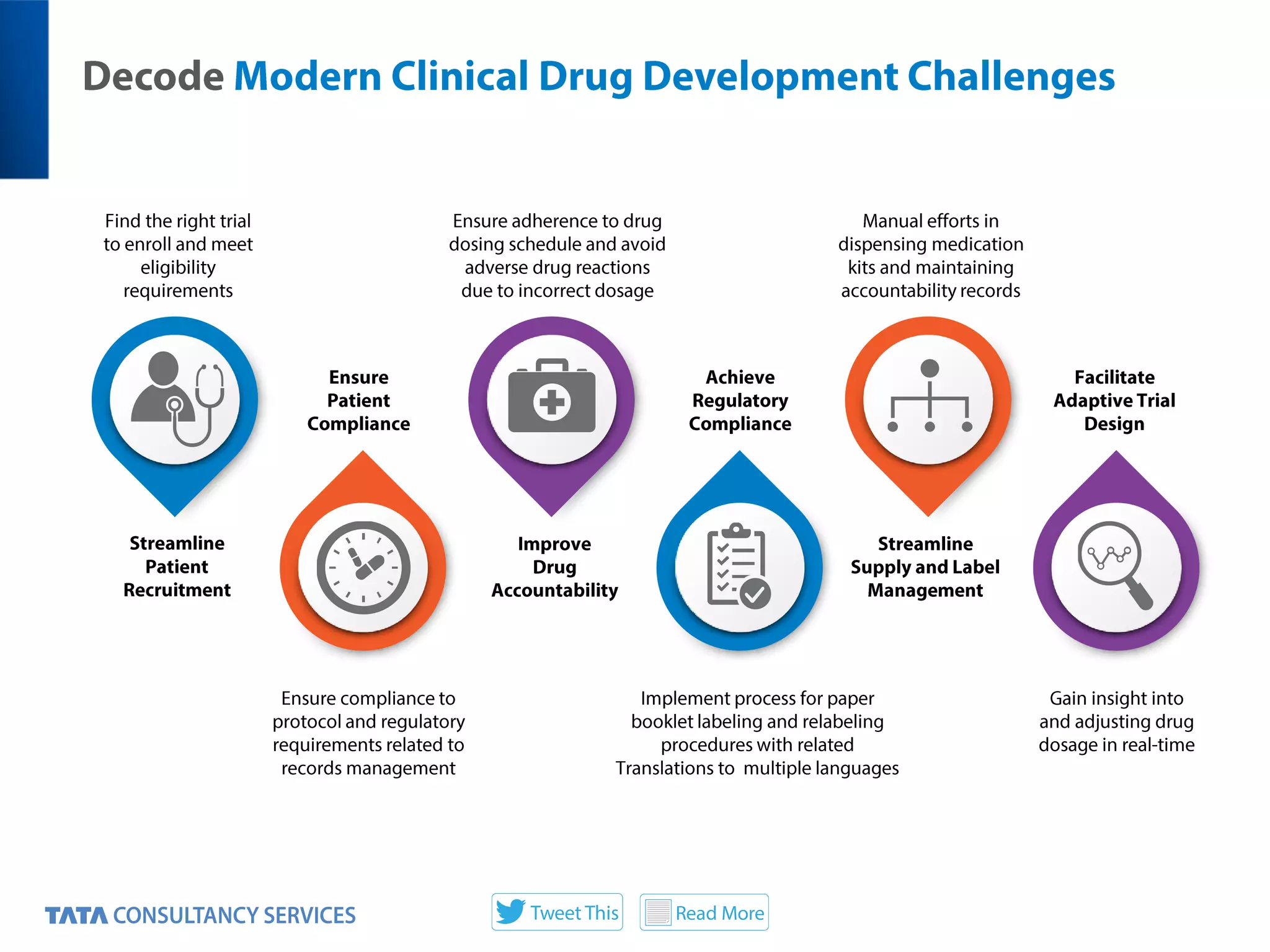 Decode Modern Clinical Drug Development Challenges

Find the right trial to enroll and meet eligibility requirements

Streamline Patient Recruitment

Ensure Patient Compliance

Ensure compliance to protocol and regulatory requirements related to records management

Ensure adherence to drug dosing schedule and avoid adverse drug reactions due to incorrect dosage

Improve Drug Accountability

Achieve Regulatory Compliance

Implement process for paper booklet labeling and relabeling procedures with related Translations to multiple languages

Manual efforts in dispensing medication kits and maintaining accountability records

Streamline Supply and Label Management

Facilitate Adaptive Trial Design

Gain insight into and adjusting drug dosage in real-time

TATA CONSULTANCY SERVICES

Tweet This

Read More